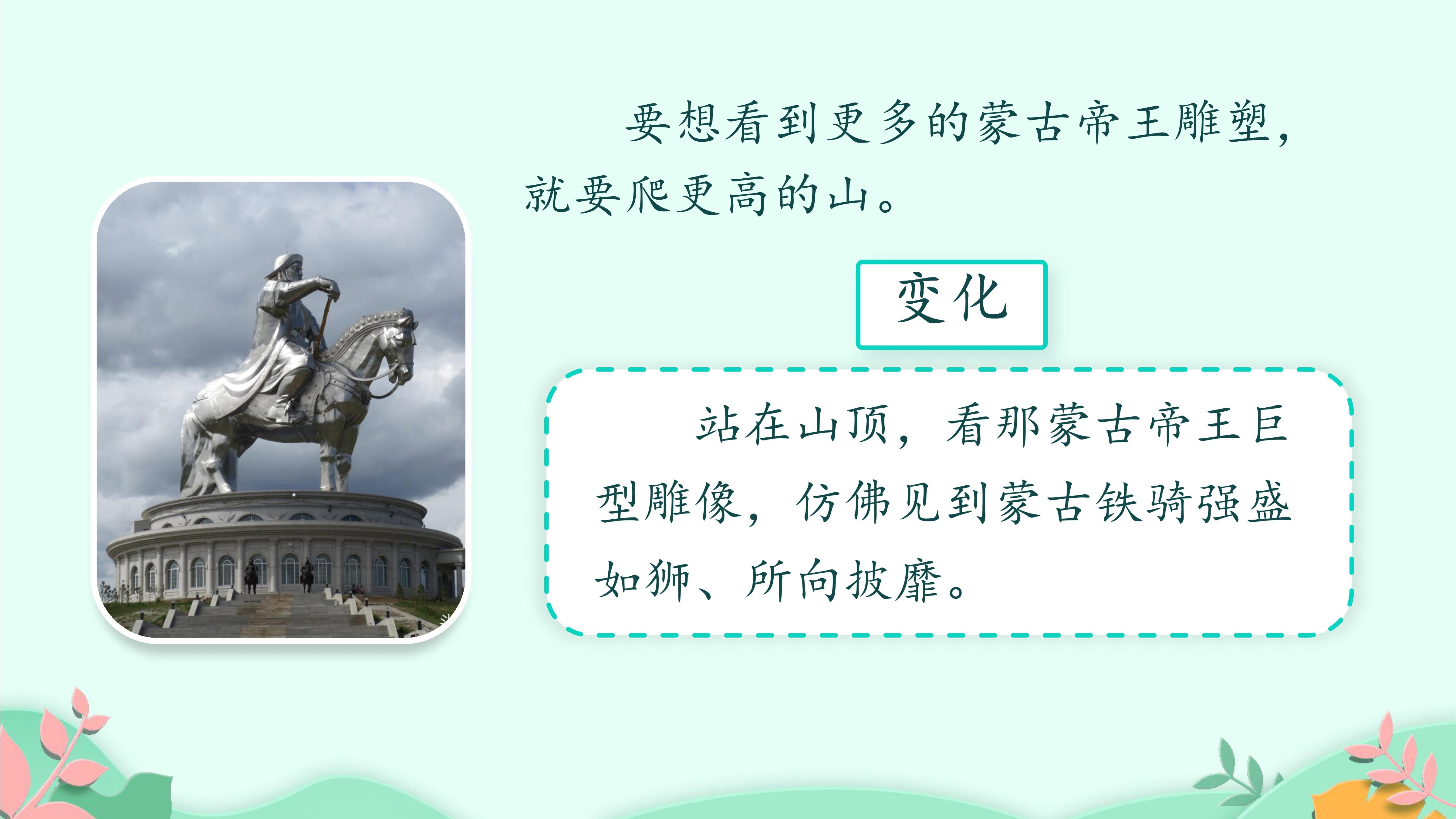 要想看到更多的蒙古帝王雕塑，就要爬更高的山。

变化

站在山顶，看那蒙古帝王巨型雕像，仿佛见到蒙古铁骑强盛如狮、所向披靡。